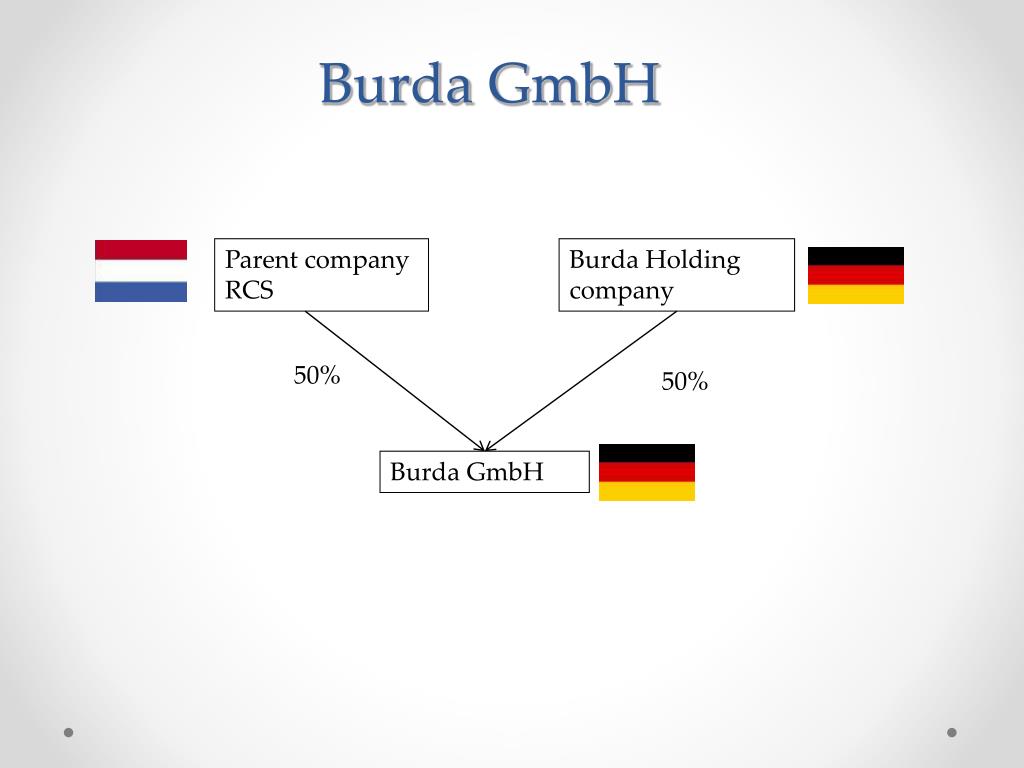 Burda GmbH

Parent company RCS

Burda Holding company

50%

50%

Burda GmbH